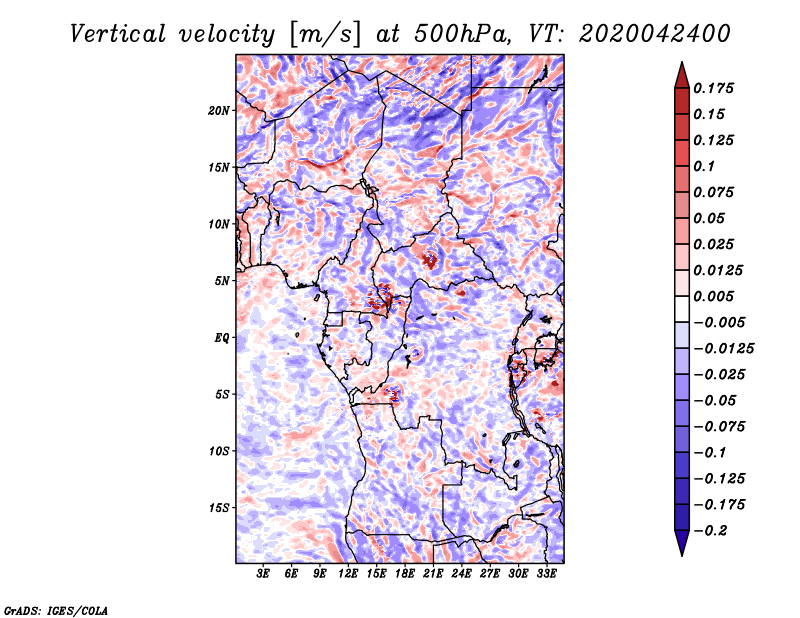 Vertical velocity [m/s] at 500hPa, VT: 2020042400

20N
15N
10N
5N
EQ
5S
10S
15S

3E 6E 9E 12E 15E 18E 21E 24E 27E 30E 33E

0.175
0.15
0.125
0.1
0.075
0.05
0.025
0.0125
0.005
−0.005
−0.0125
−0.025
−0.05
−0.075
−0.1
−0.125
−0.175
−0.2

GrADS: IGES/COLA